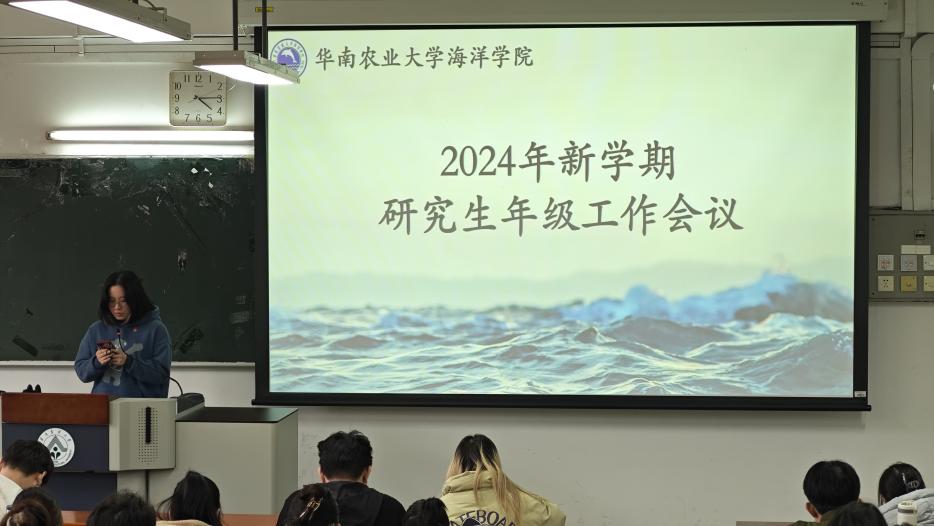 华南农业大学海洋学院

2024年新学期
研究生年级工作会议